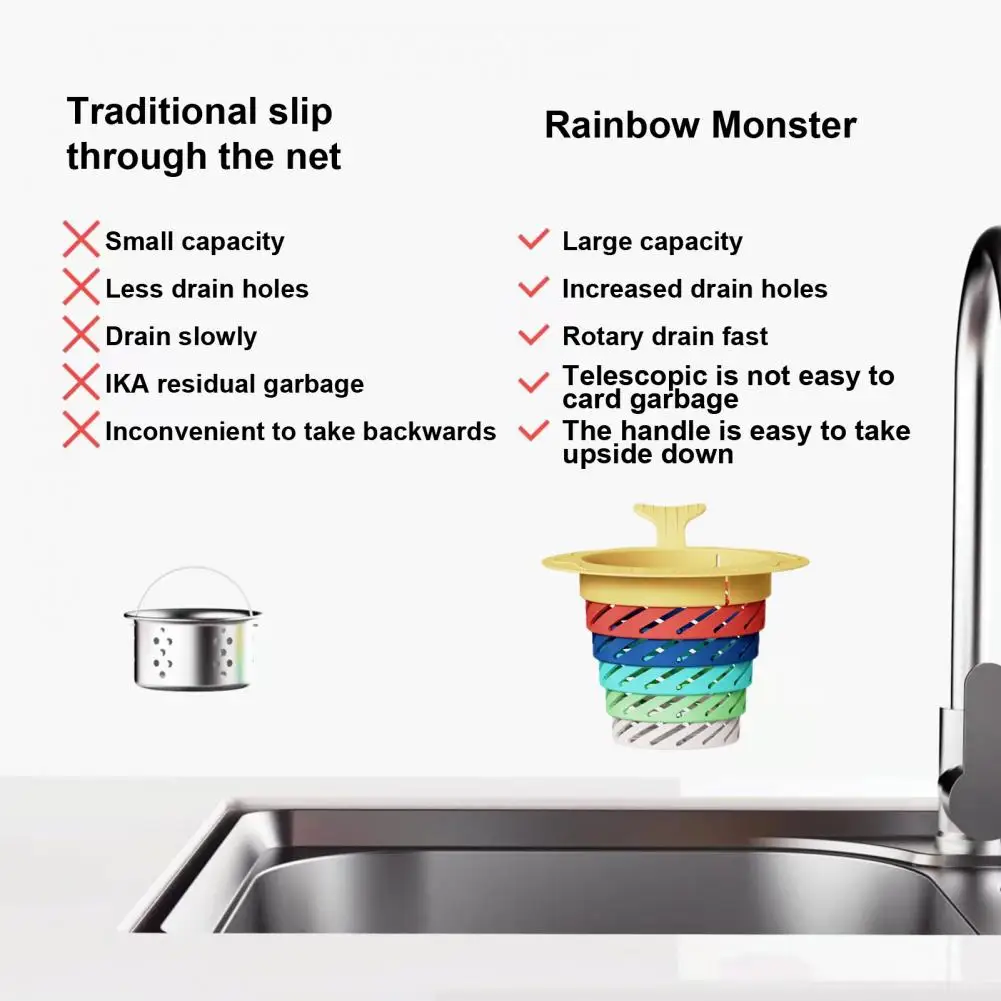 Traditional slip through the net

Small capacity
Less drain holes
Drain slowly
IKA residual garbage
Inconvenient to take backwards

Rainbow Monster

Large capacity
Increased drain holes
Rotary drain fast
Telescopic is not easy to card garbage
The handle is easy to take upside down